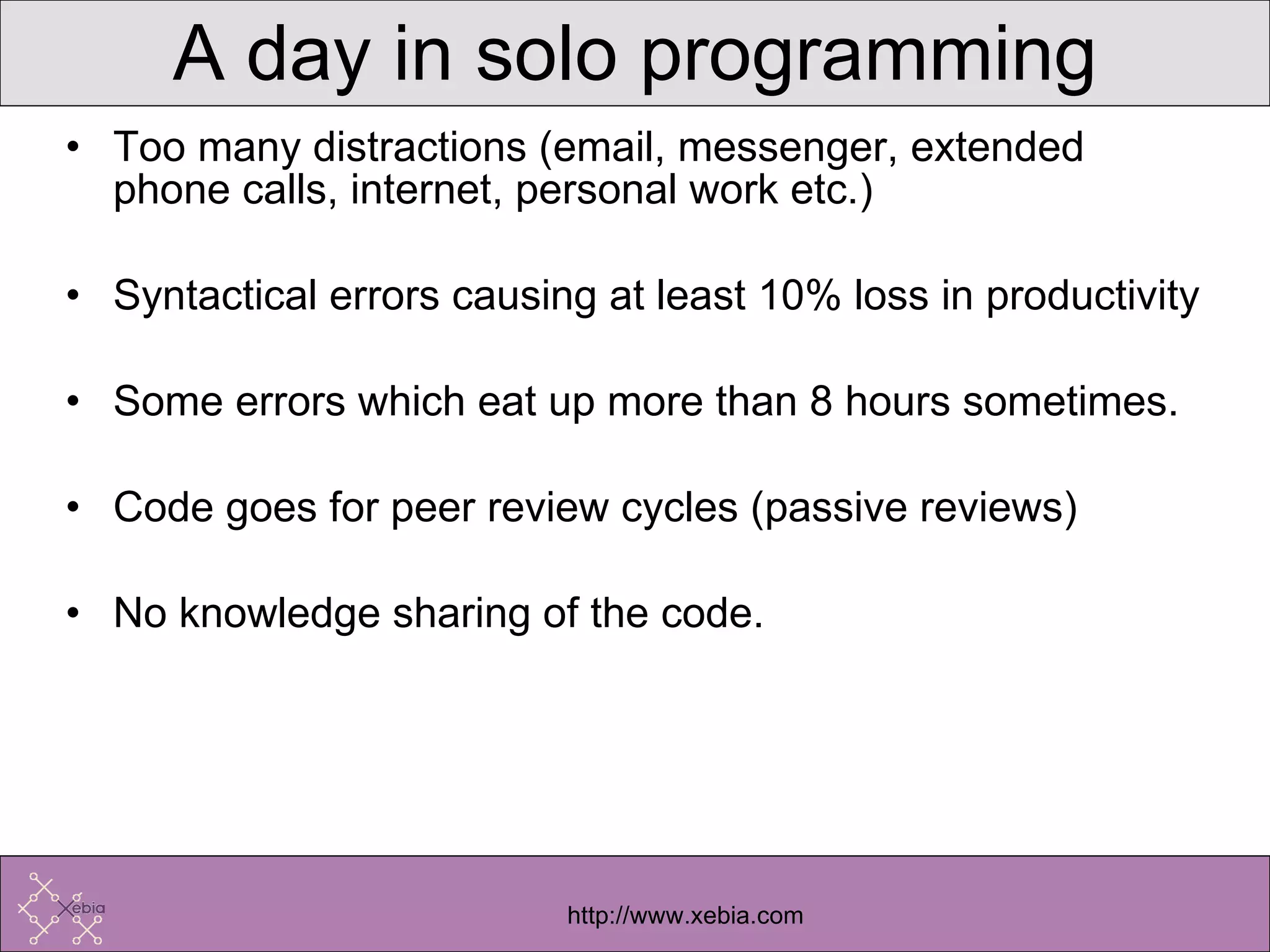 A day in solo programming

• Too many distractions (email, messenger, extended phone calls, internet, personal work etc.)

• Syntactical errors causing at least 10% loss in productivity

• Some errors which eat up more than 8 hours sometimes.

• Code goes for peer review cycles (passive reviews)

• No knowledge sharing of the code.

Xebia

http://www.xebia.com